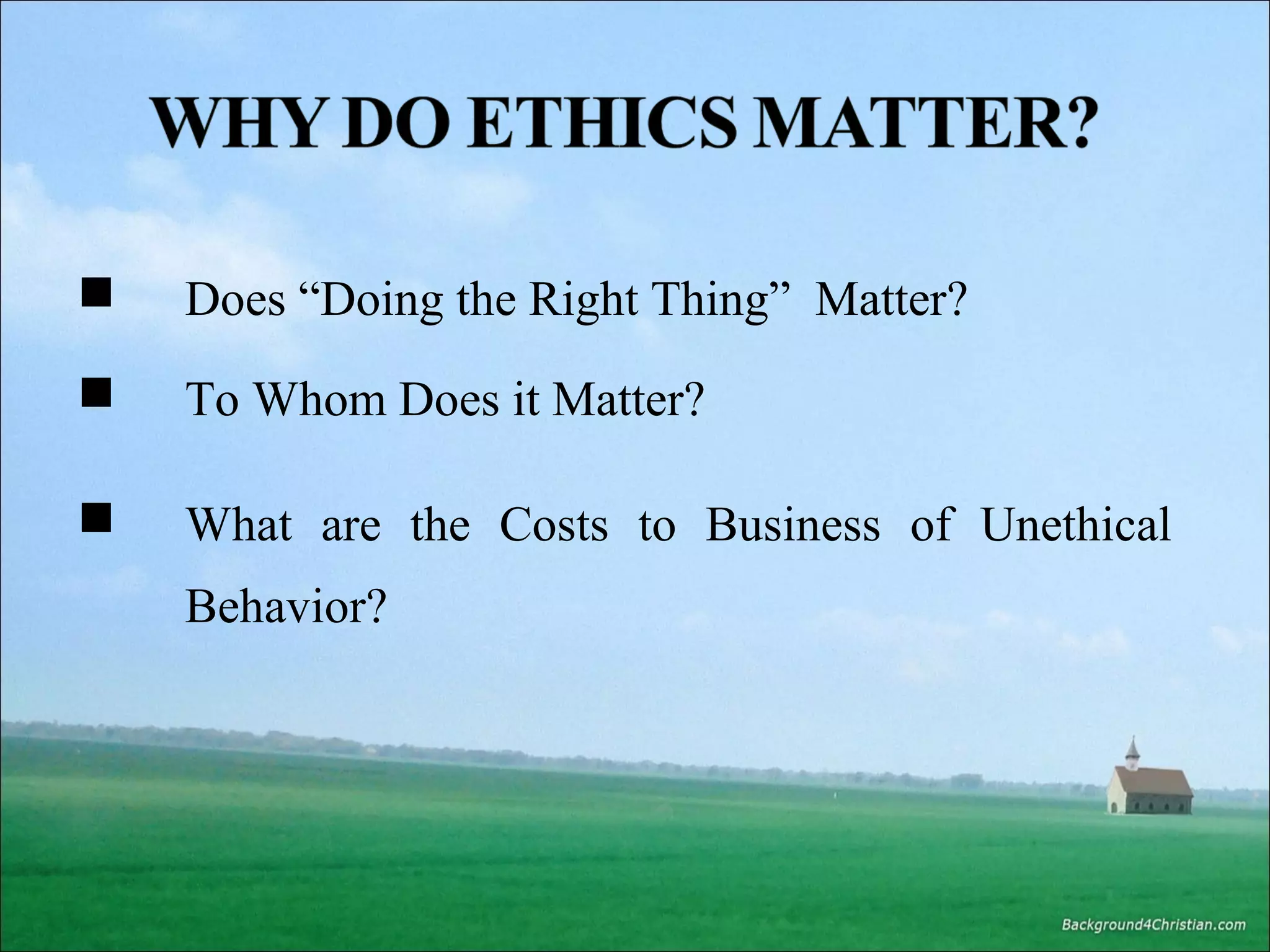 WHY DO ETHICS MATTER?

■ Does “Doing the Right Thing” Matter?

■ To Whom Does it Matter?

■ What are the Costs to Business of Unethical Behavior?

Background4Christian.com